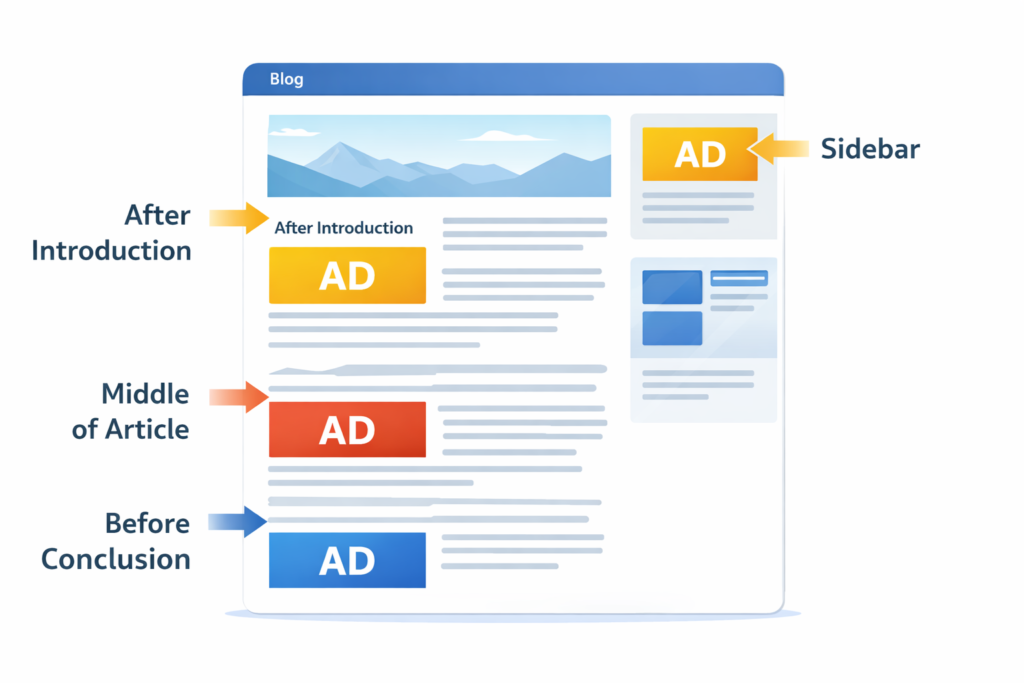 Blog

AD

Sidebar

After Introduction

After Introduction

AD

Middle of Article

AD

Before Conclusion

AD